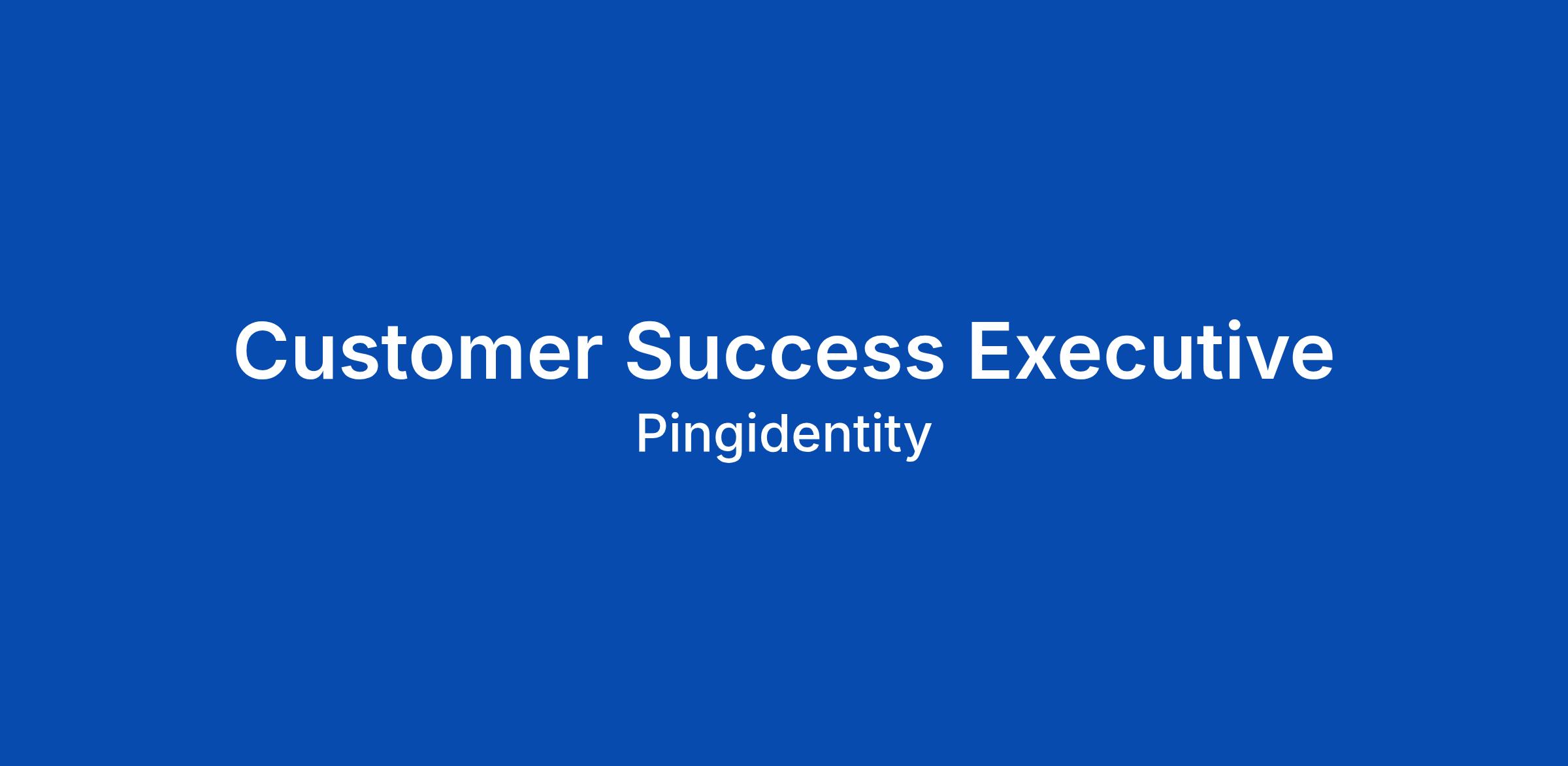 Customer Success Executive

Pingidentity